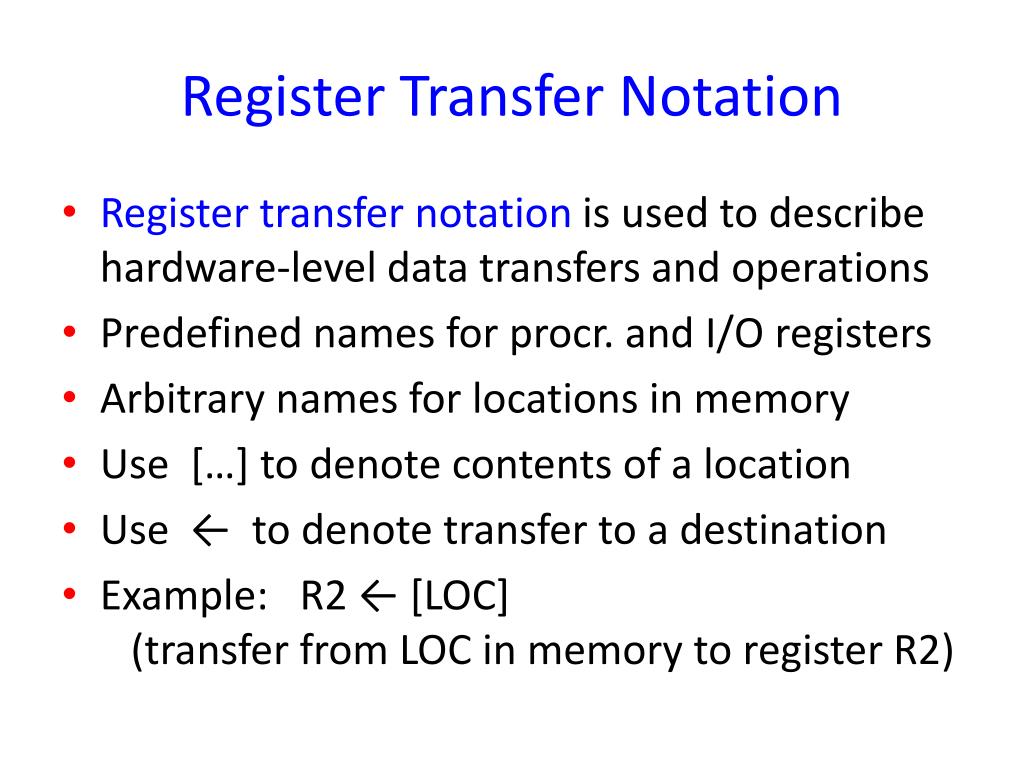 Register Transfer Notation

• Register transfer notation is used to describe hardware-level data transfers and operations
• Predefined names for procr. and I/O registers
• Arbitrary names for locations in memory
• Use […] to denote contents of a location
• Use ← to denote transfer to a destination
• Example: R2 ← [LOC]
(transfer from LOC in memory to register R2)